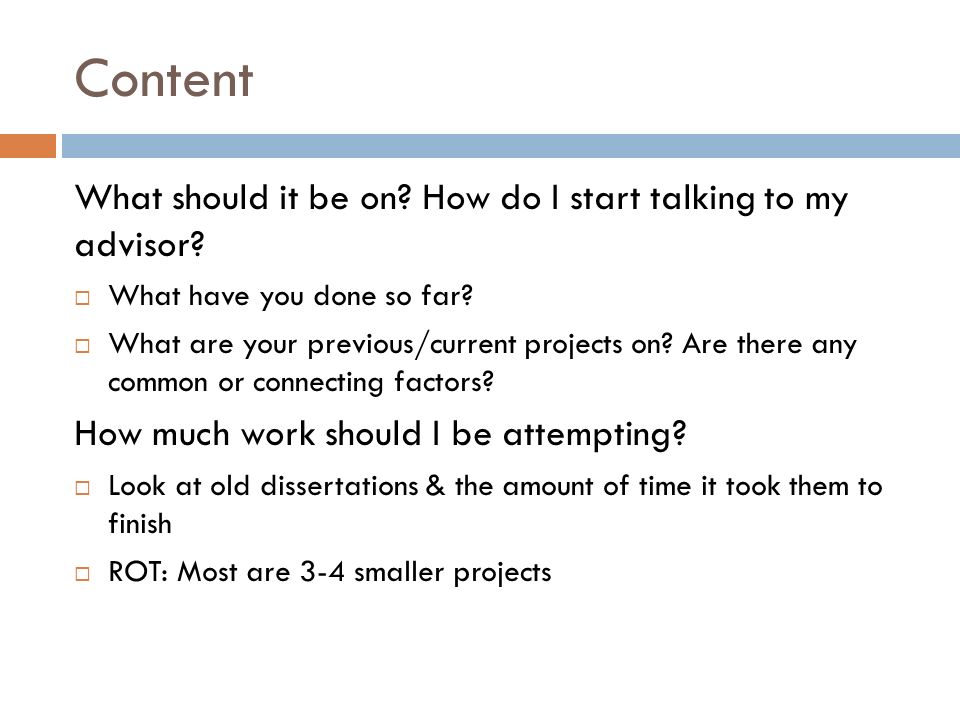 Content

What should it be on? How do I start talking to my advisor?

□ What have you done so far?

□ What are your previous/current projects on? Are there any common or connecting factors?

How much work should I be attempting?

□ Look at old dissertations & the amount of time it took them to finish

□ ROT: Most are 3-4 smaller projects